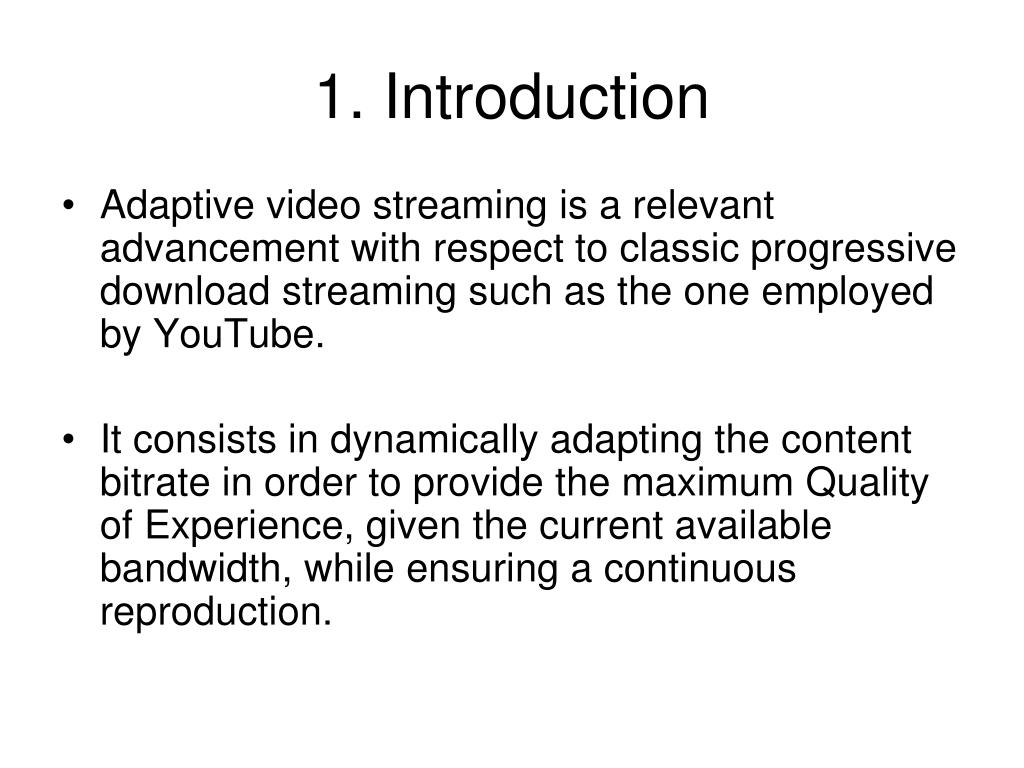 1. Introduction

• Adaptive video streaming is a relevant advancement with respect to classic progressive download streaming such as the one employed by YouTube.

• It consists in dynamically adapting the content bitrate in order to provide the maximum Quality of Experience, given the current available bandwidth, while ensuring a continuous reproduction.